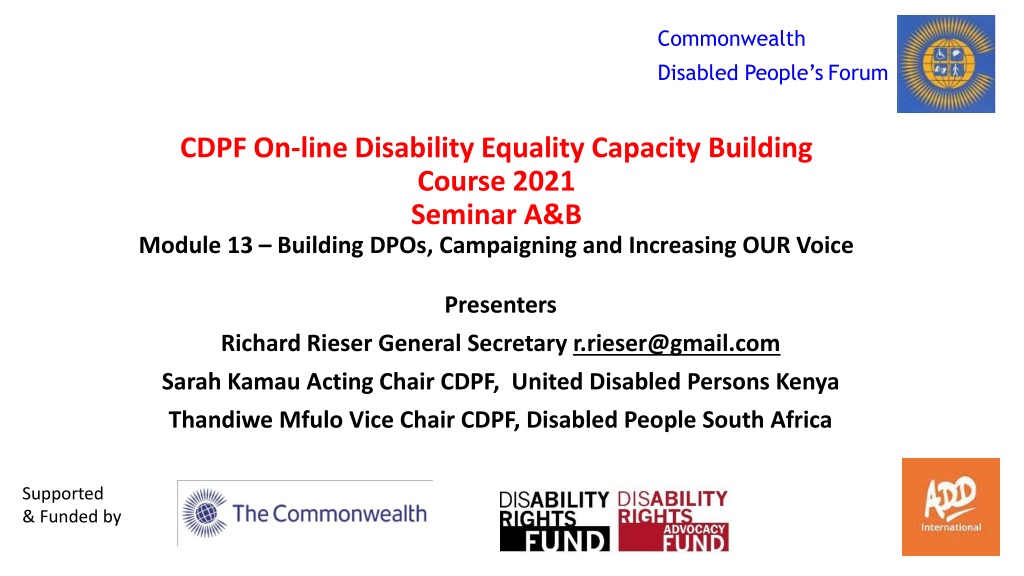 Commonwealth
Disabled People's Forum

CDPF On-line Disability Equality Capacity Building Course 2021
Seminar A&B
Module 13 – Building DPOs, Campaigning and Increasing OUR Voice

Presenters
Richard Rieser General Secretary r.rieser@gmail.com
Sarah Kamau Acting Chair CDPF, United Disabled Persons Kenya
Thandiwe Mfulo Vice Chair CDPF, Disabled People South Africa

Supported & Funded by

The Commonwealth

DISABILITY RIGHTS FUND

DISABILITY RIGHTS ADVOCACY FUND

ADD International